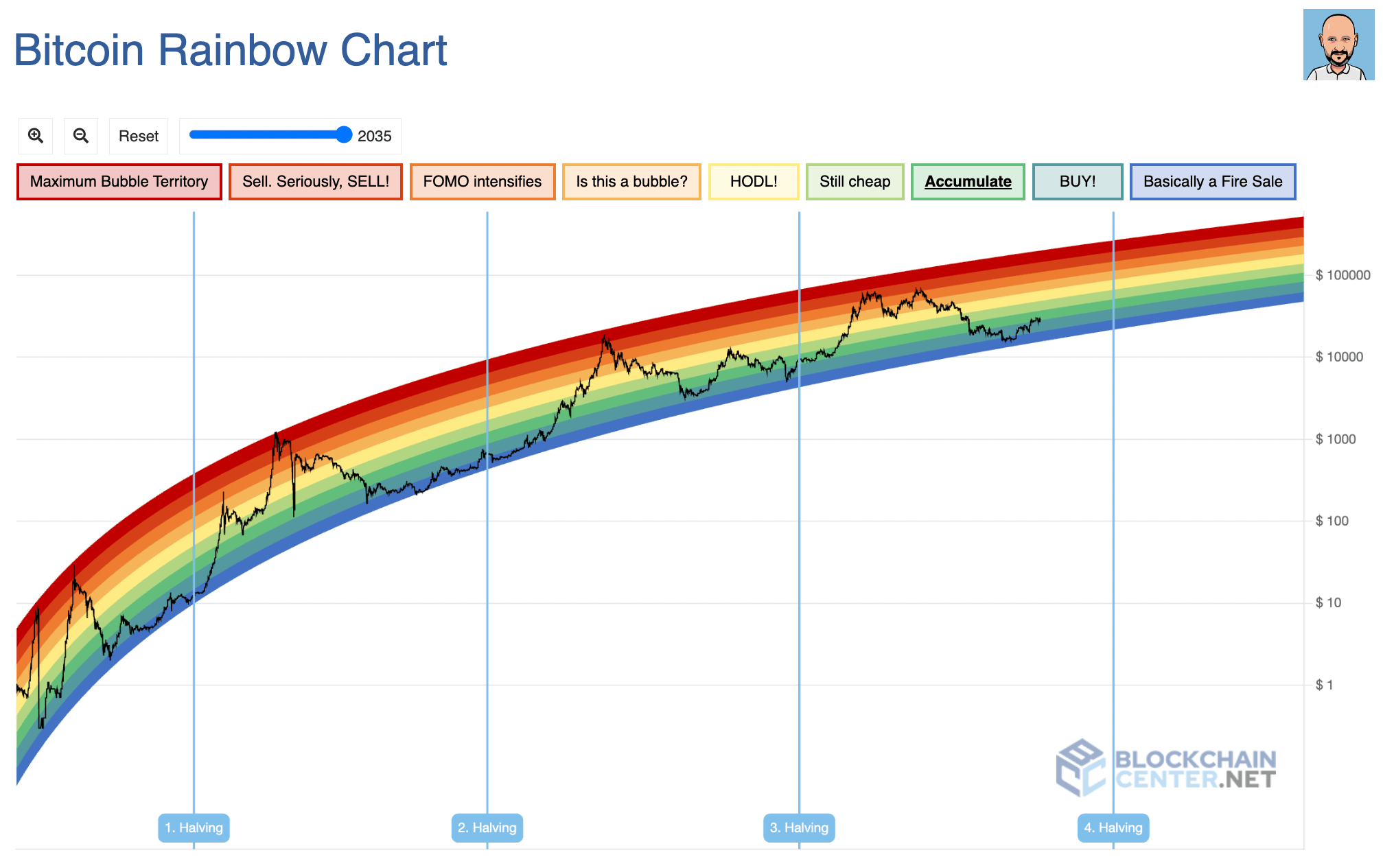 Bitcoin Rainbow Chart

Reset 2035

Maximum Bubble Territory
Sell. Seriously, SELL!
FOMO intensifies
Is this a bubble?
HODL!
Still cheap
Accumulate
BUY!
Basically a Fire Sale

$ 100000
$ 10000
$ 1000
$ 100
$ 10
$ 1

BLOCKCHAIN CENTER.NET

1. Halving
2. Halving
3. Halving
4. Halving